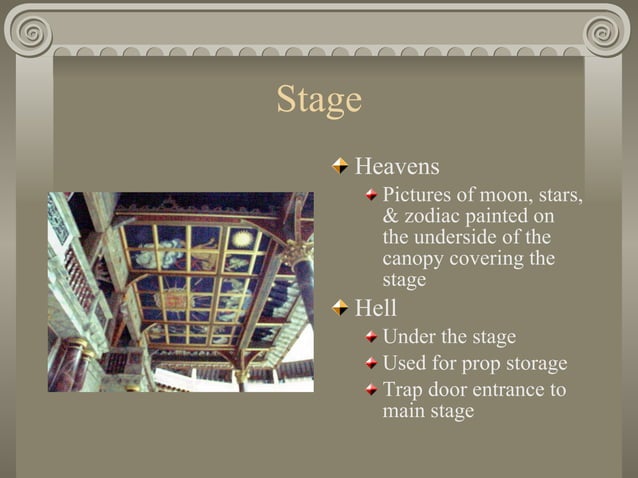 Stage

Heavens

Pictures of moon, stars, & zodiac painted on the underside of the canopy covering the stage

Hell

Under the stage

Used for prop storage

Trap door entrance to main stage